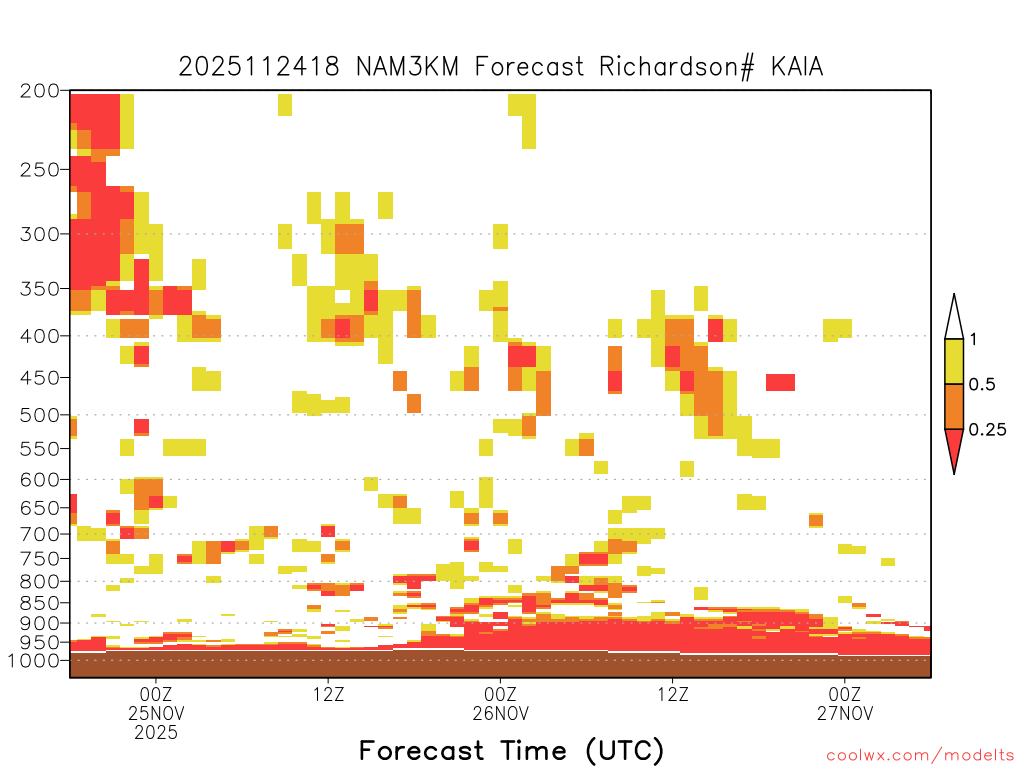 2025112418 NAM3KM Forecast Richardson# KAIA

200
250
300
350
400
450
500
550
600
650
700
750
800
850
900
950
1000

1
0.5
0.25

00Z
25NOV
2025

12Z

00Z
26NOV

12Z

00Z
27NOV

Forecast Time (UTC)

coolwx.com/modelts